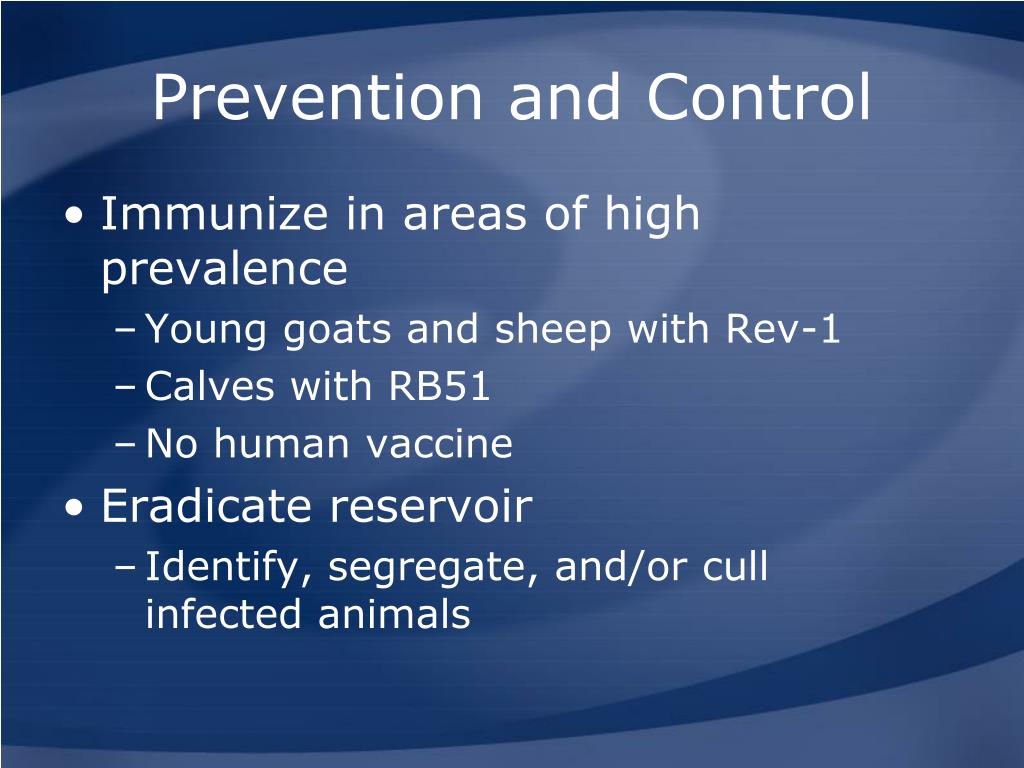 Prevention and Control

• Immunize in areas of high prevalence
– Young goats and sheep with Rev-1
– Calves with RB51
– No human vaccine
• Eradicate reservoir
– Identify, segregate, and/or cull infected animals